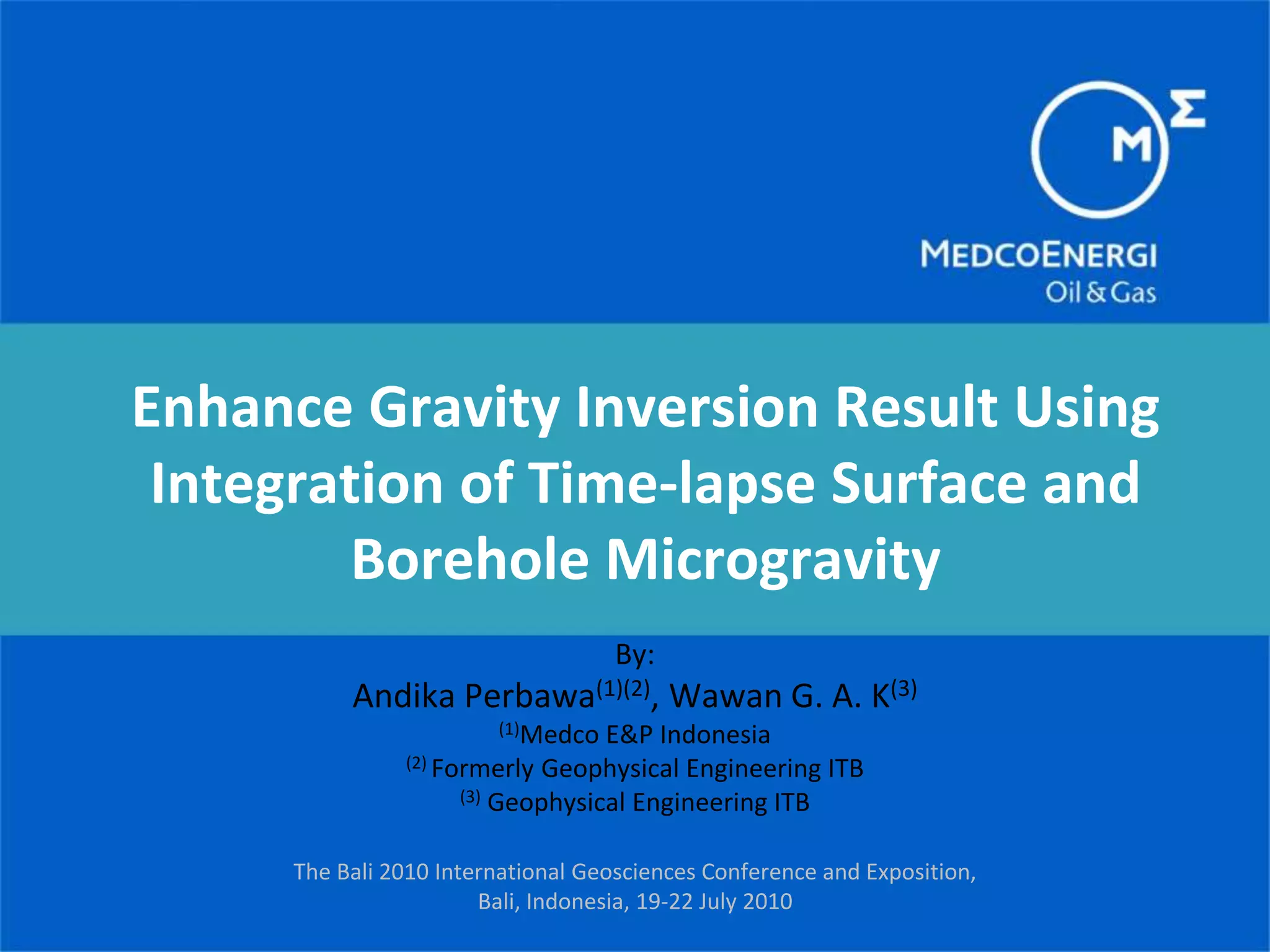 M Σ

MEDCOENERGI
Oil & Gas

Enhance Gravity Inversion Result Using Integration of Time-lapse Surface and Borehole Microgravity

By:
Andika Perbawa$^{(1)(2)}$, Wawan G. A. K$^{(3)}$
$^{(1)}$Medco E&P Indonesia
$^{(2)}$ Formerly Geophysical Engineering ITB
$^{(3)}$ Geophysical Engineering ITB

The Bali 2010 International Geosciences Conference and Exposition, Bali, Indonesia, 19-22 July 2010